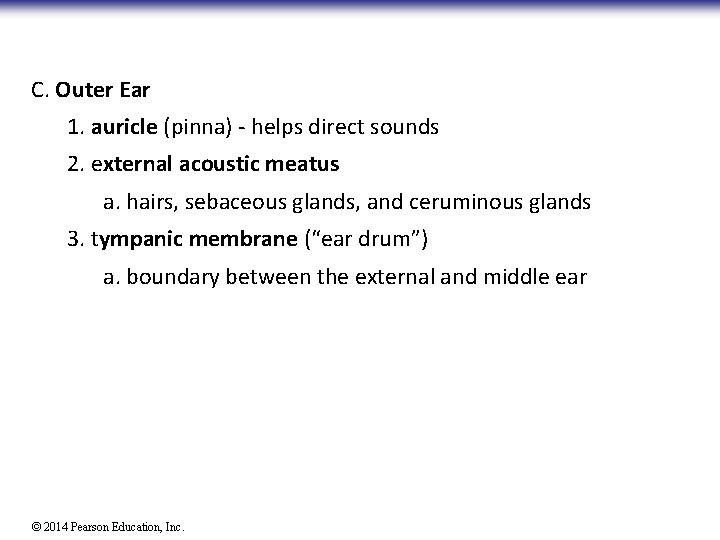 C. Outer Ear

1. auricle (pinna) - helps direct sounds

2. external acoustic meatus

a. hairs, sebaceous glands, and ceruminous glands

3. tympanic membrane (“ear drum”)

a. boundary between the external and middle ear

© 2014 Pearson Education, Inc.